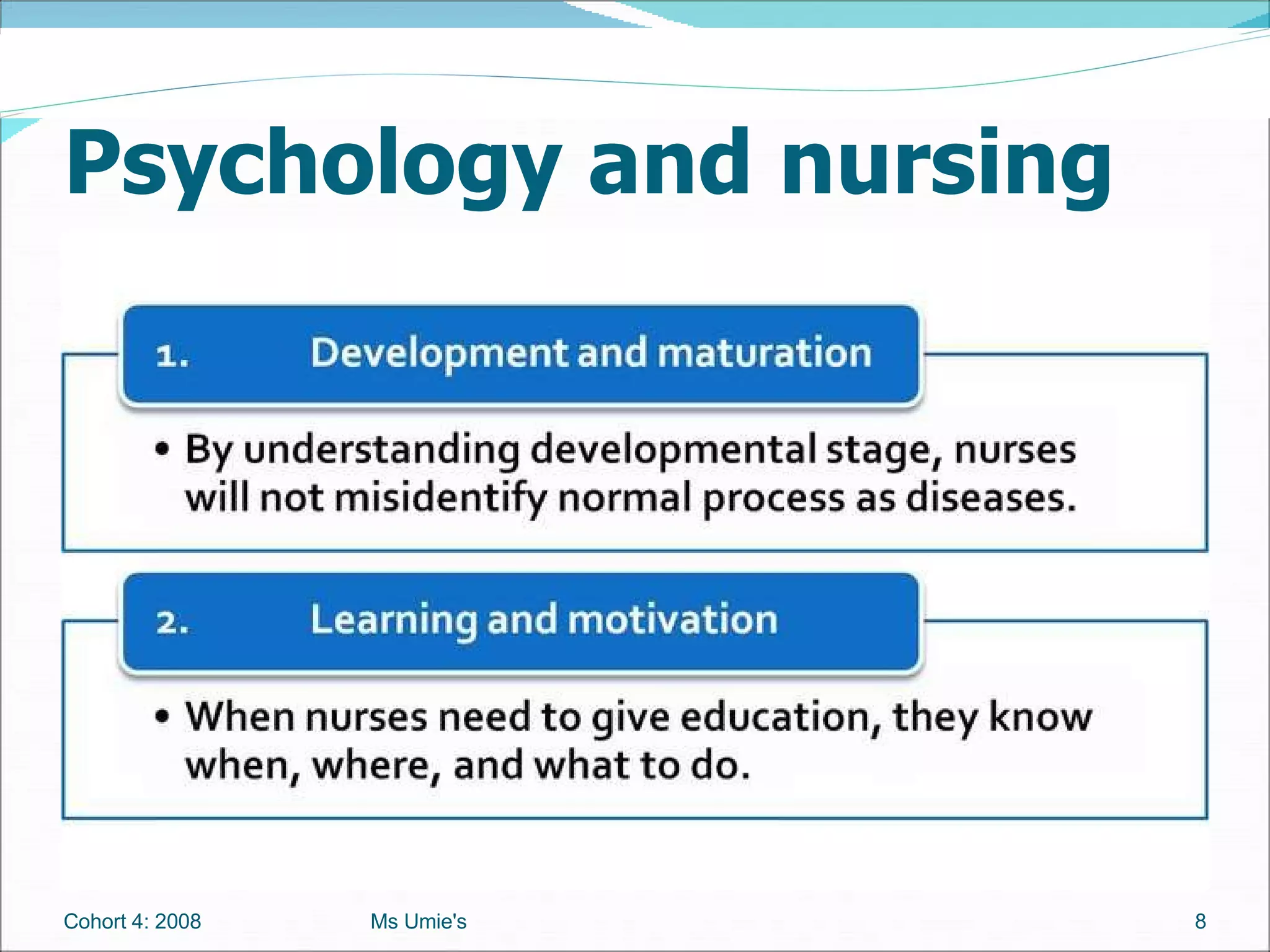 Psychology and nursing

1. Development and maturation

• By understanding developmental stage, nurses will not misidentify normal process as diseases.

2. Learning and motivation

• When nurses need to give education, they know when, where, and what to do.

Cohort 4: 2008 Ms Umie's 8